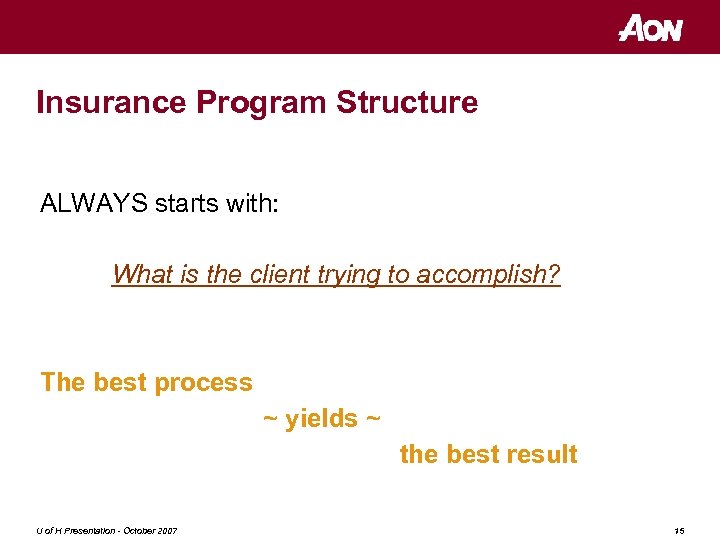 AON

Insurance Program Structure

ALWAYS starts with:

What is the client trying to accomplish?

The best process

~ yields ~

the best result

U of H Presentation - October 2007

15